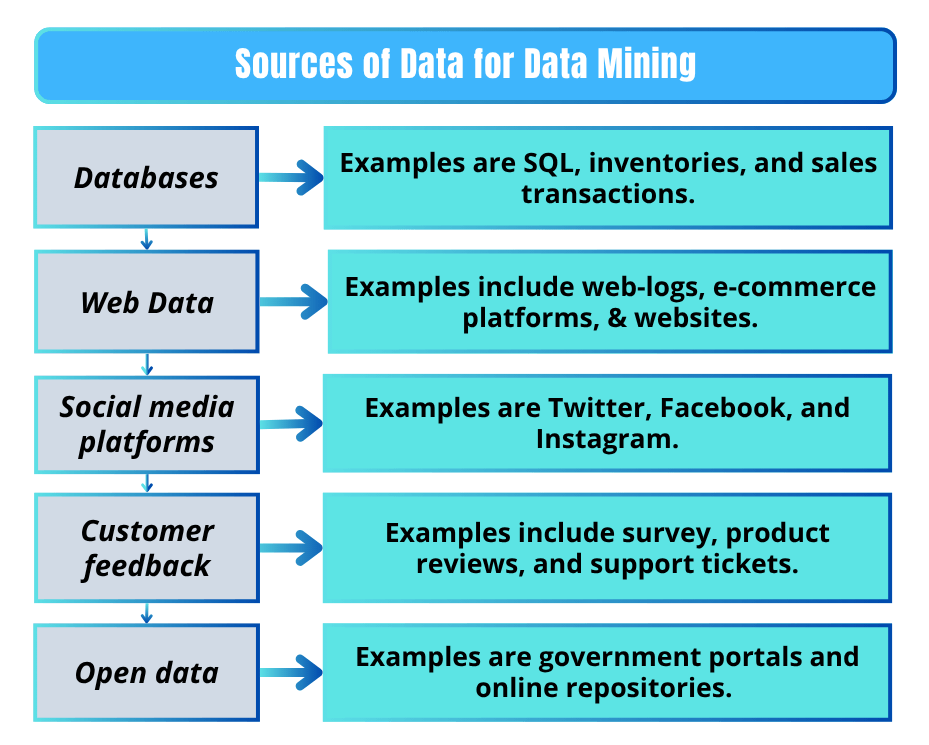 Sources of Data for Data Mining

Databases

Examples are SQL, inventories, and sales transactions.

Web Data

Examples include web-logs, e-commerce platforms, & websites.

Social media platforms

Examples are Twitter, Facebook, and Instagram.

Customer feedback

Examples include survey, product reviews, and support tickets.

Open data

Examples are government portals and online repositories.